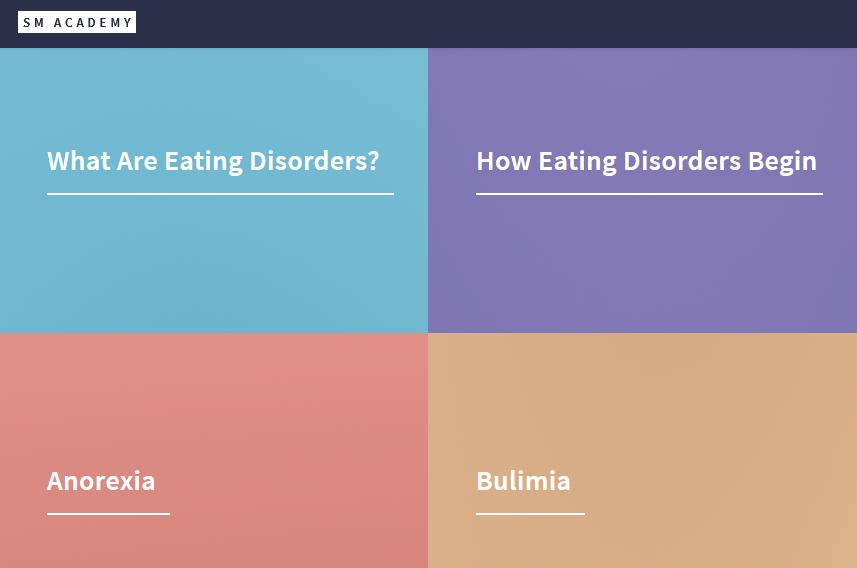 SM ACADEMY

What Are Eating Disorders?

How Eating Disorders Begin

Anorexia

Bulimia